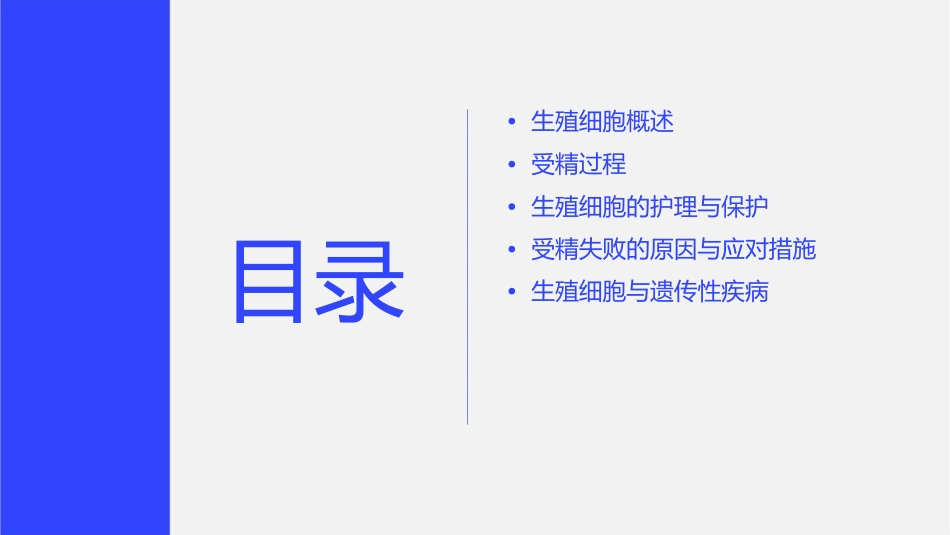 目录

• 生殖细胞概述
• 受精过程
• 生殖细胞的护理与保护
• 受精失败的原因与应对措施
• 生殖细胞与遗传性疾病